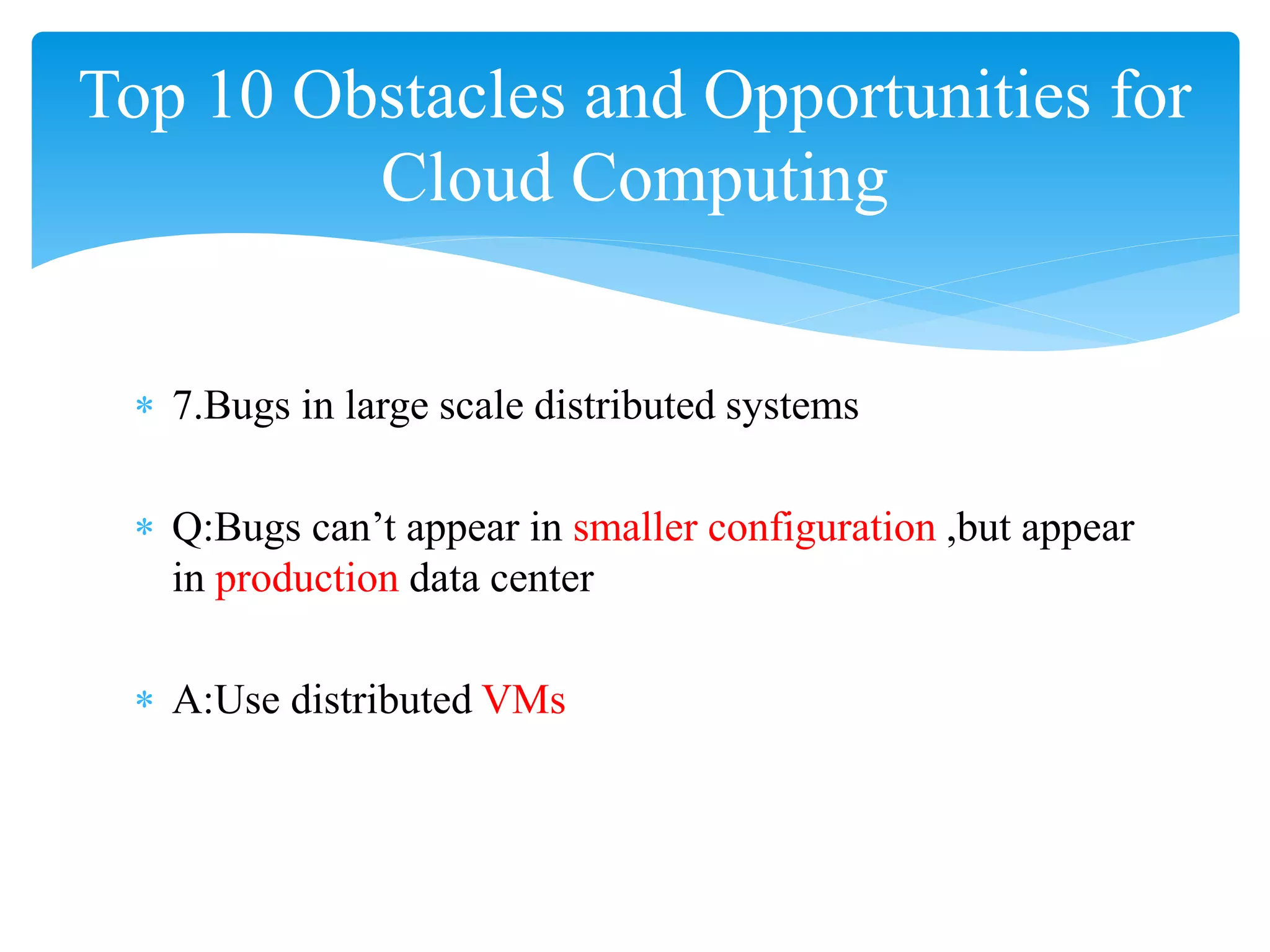 Top 10 Obstacles and Opportunities for Cloud Computing

* 7.Bugs in large scale distributed systems

* Q:Bugs can’t appear in smaller configuration ,but appear in production data center

* A:Use distributed VMs